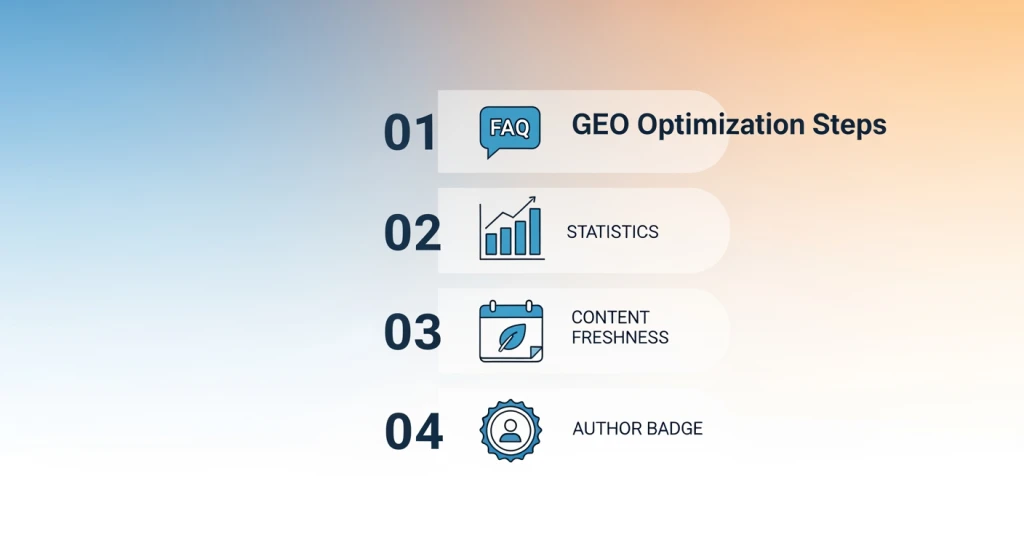 01 FAQ GEO Optimization Steps

02 STATISTICS

03 CONTENT FRESHNESS

04 AUTHOR BADGE